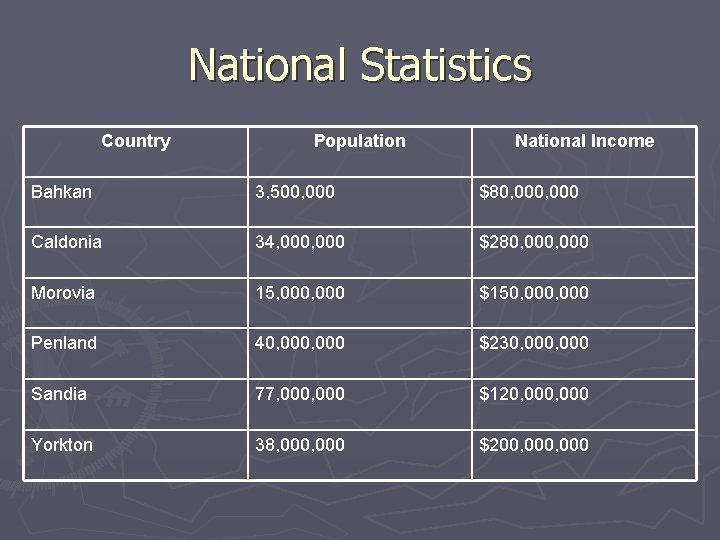 National Statistics

| Country | Population | National Income |
|---|---|---|
| Bahkan | 3,500,000 | \$80,000,000 |
| Caldonia | 34,000,000 | \$280,000,000 |
| Morovia | 15,000,000 | \$150,000,000 |
| Penland | 40,000,000 | \$230,000,000 |
| Sandia | 77,000,000 | \$120,000,000 |
| Yorkton | 38,000,000 | \$200,000,000 |